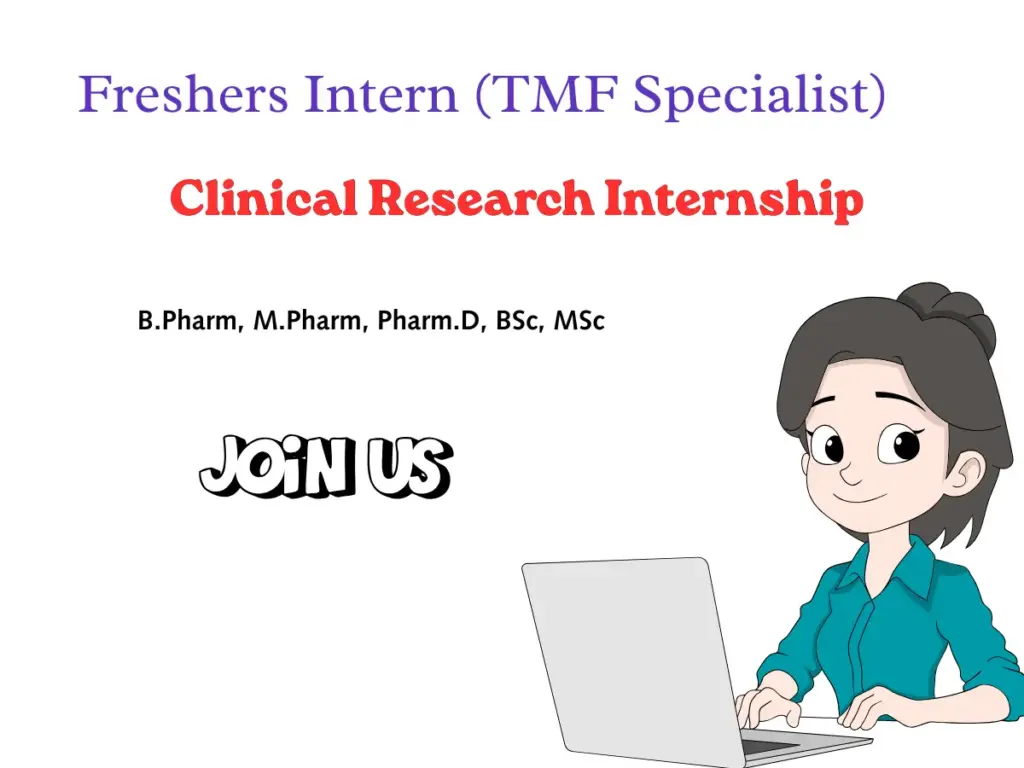 Freshers Intern (TMF Specialist)

Clinical Research Internship

B.Pharm, M.Pharm, Pharm.D, BSc, MSc

JOIN US